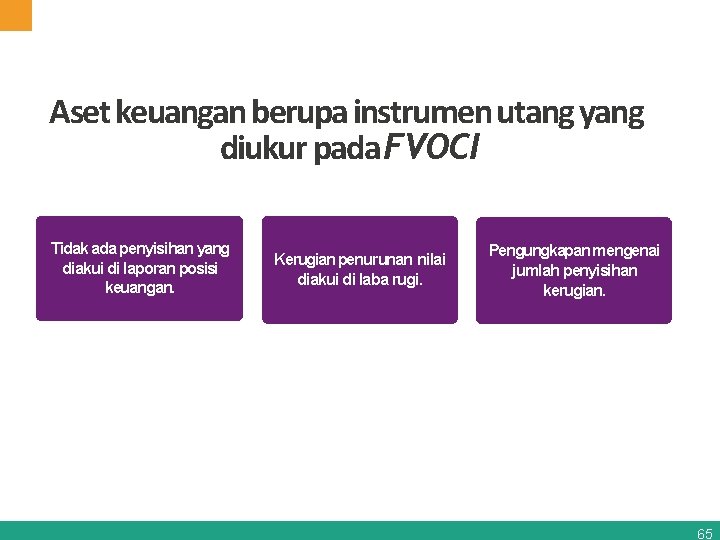 Aset keuangan berupa instrumen utang yang diukur pada FVOCI

Tidak ada penyisihan yang diakui di laporan posisi keuangan.

Kerugian penurunan nilai diakui di laba rugi.

Pengungkapan mengenai jumlah penyisihan kerugian.

65